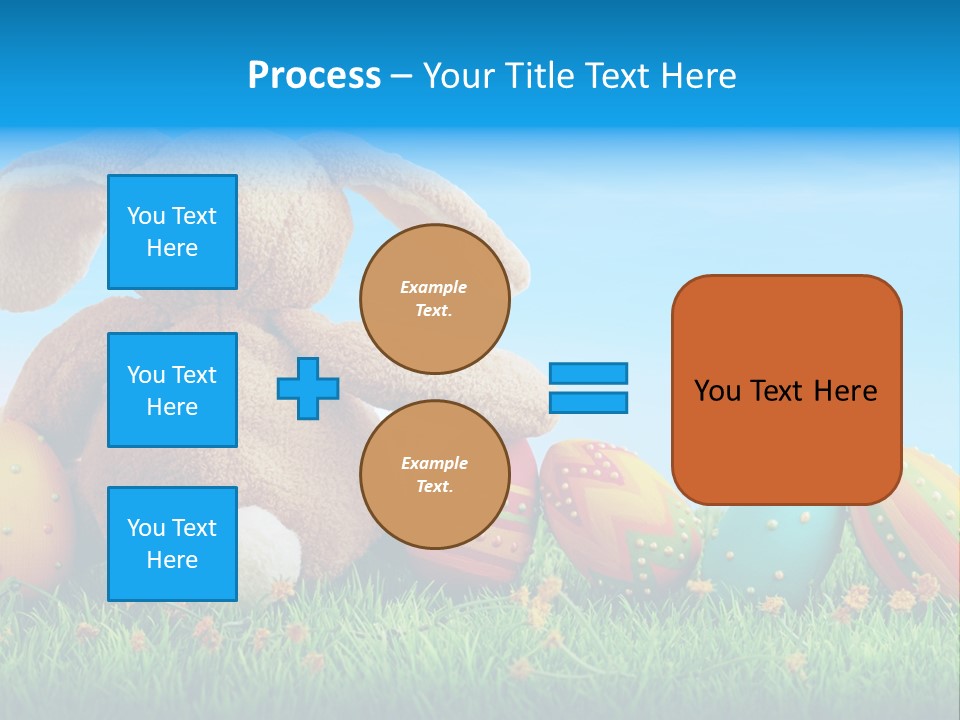 Process – Your Title Text Here

You Text Here

You Text Here

You Text Here

Example Text.

Example Text.

You Text Here